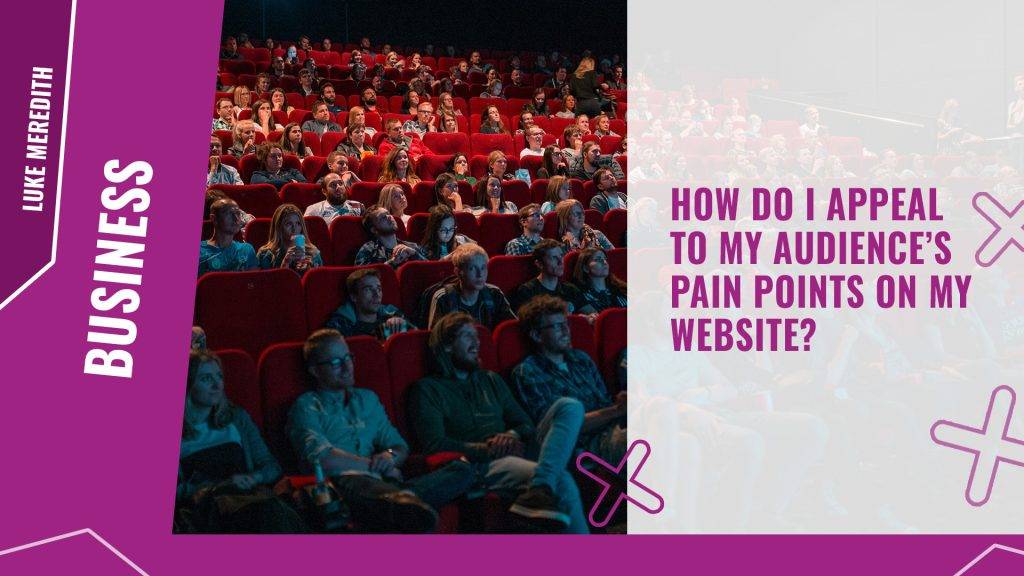 LUKE MEREDITH

BUSINESS

HOW DO I APPEAL TO MY AUDIENCE'S PAIN POINTS ON MY WEBSITE?